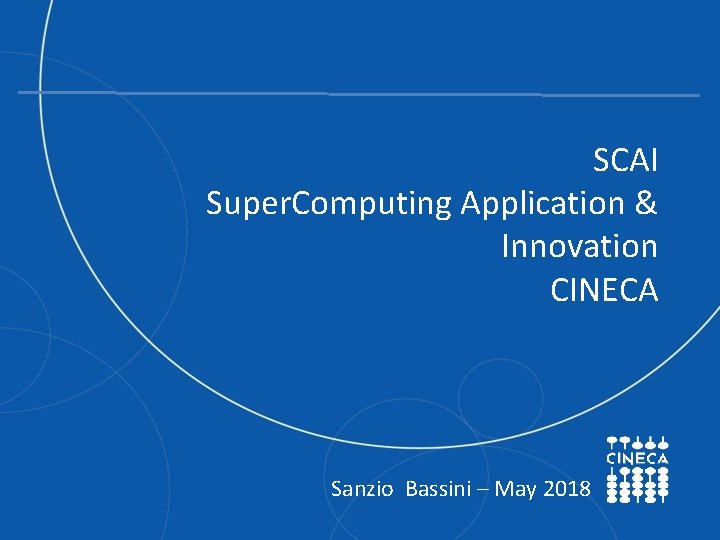 SCAI
SuperComputing Application & Innovation
CINECA

Sanzio Bassini – May 2018

CINECA